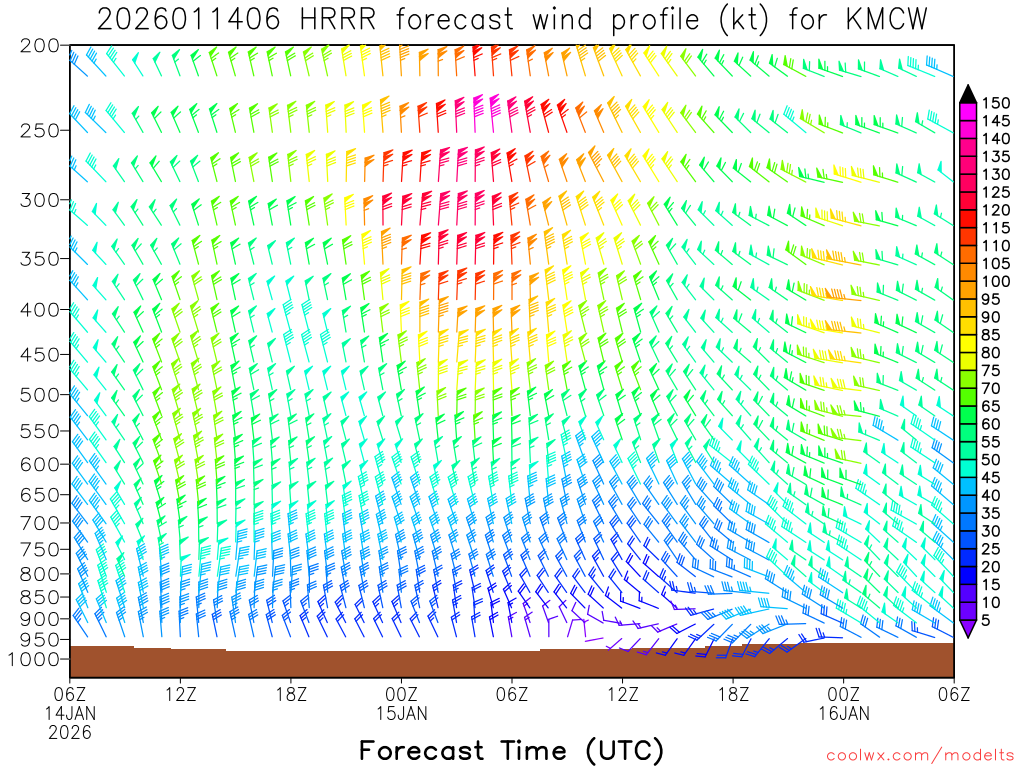 2026011406 HRRR forecast wind profile (kt) for KMCW

200
250
300
350
400
450
500
550
600
650
700
750
800
850
900
950
1000

150
145
140
135
130
125
120
115
110
105
100
95
90
85
80
75
70
65
60
55
50
45
40
35
30
25
20
15
10
5

06Z 14JAN 2026
12Z
18Z
00Z 15JAN
06Z
12Z
18Z
00Z 16JAN
06Z

Forecast Time (UTC)

coolwx.com/modelts